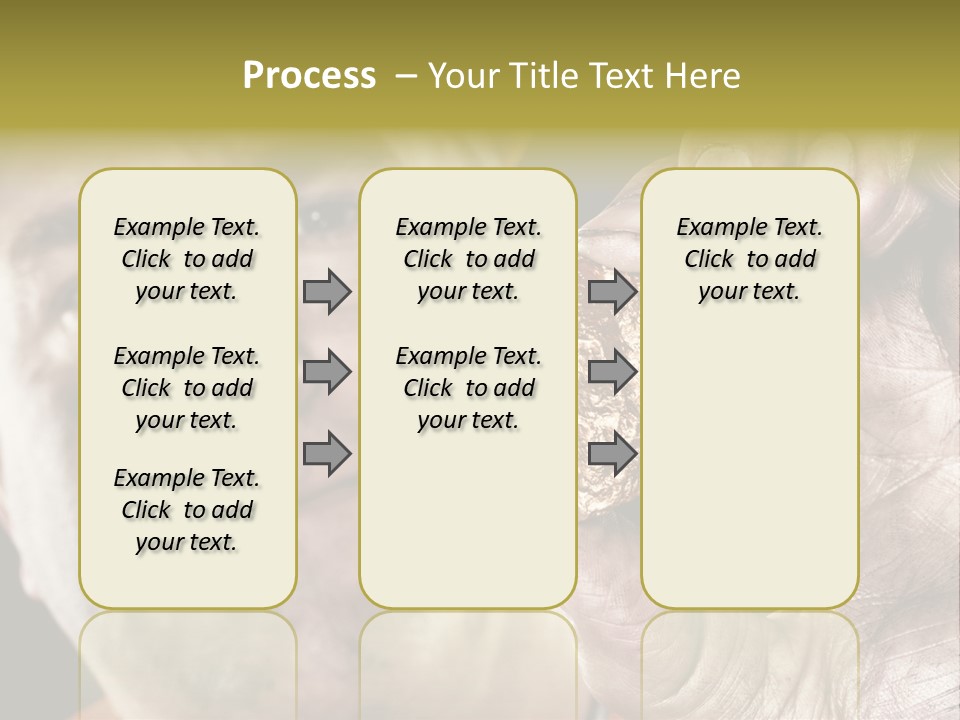 Process – Your Title Text Here

Example Text. Click to add your text.

Example Text. Click to add your text.

Example Text. Click to add your text.

Example Text. Click to add your text.

Example Text. Click to add your text.

Example Text. Click to add your text.